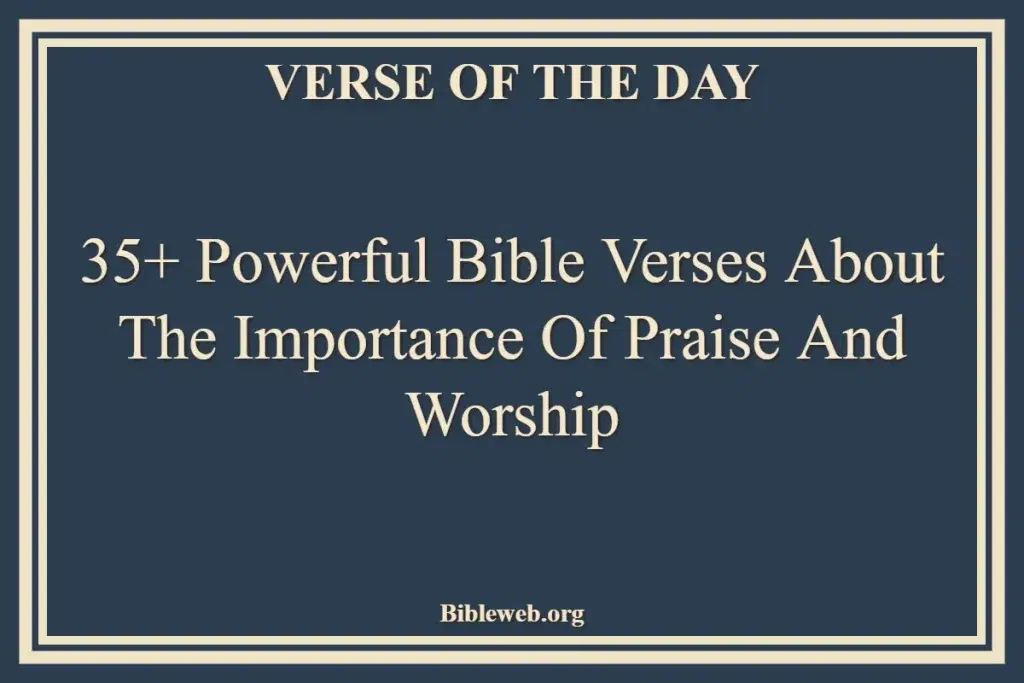 VERSE OF THE DAY

35+ Powerful Bible Verses About The Importance Of Praise And Worship

Bibleweb.org